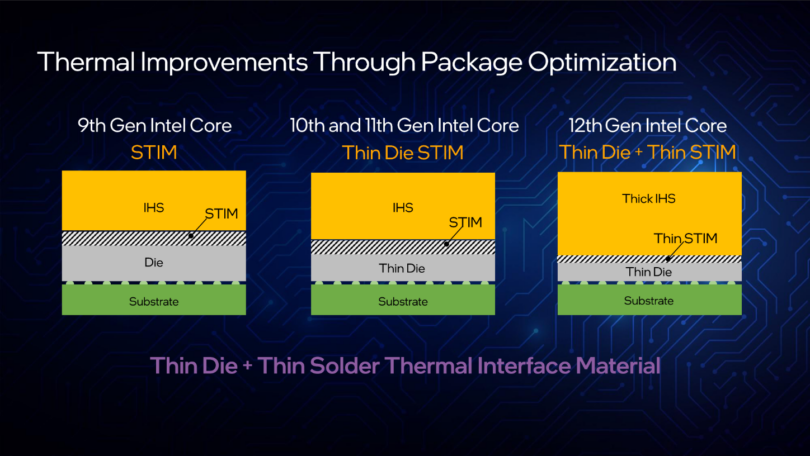 Thermal Improvements Through Package Optimization

9th Gen Intel Core
STIM

IHS
STIM
Die
Substrate

10th and 11th Gen Intel Core
Thin Die STIM

IHS
STIM
Thin Die
Substrate

12th Gen Intel Core
Thin Die + Thin STIM

Thick IHS
Thin STIM
Thin Die
Substrate

Thin Die + Thin Solder Thermal Interface Material